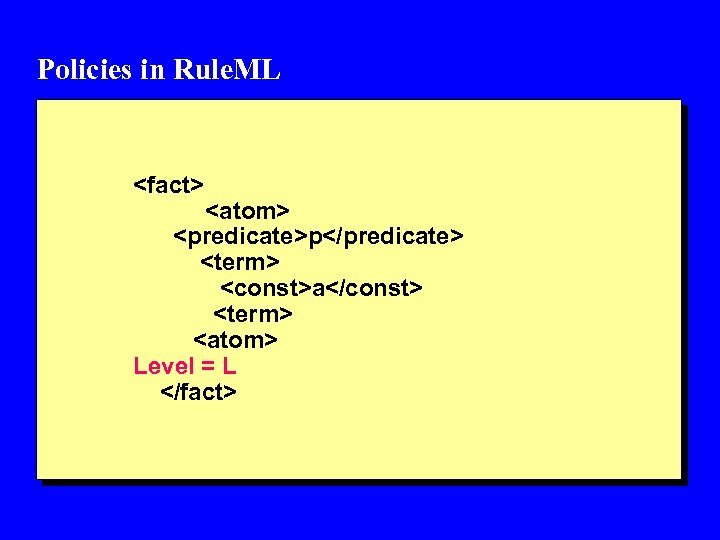 Policies in RuleML

<fact>
<atom>
<predicate>p</predicate>
<term>
<const>a</const>
<term>
<atom>
Level = L
</fact>